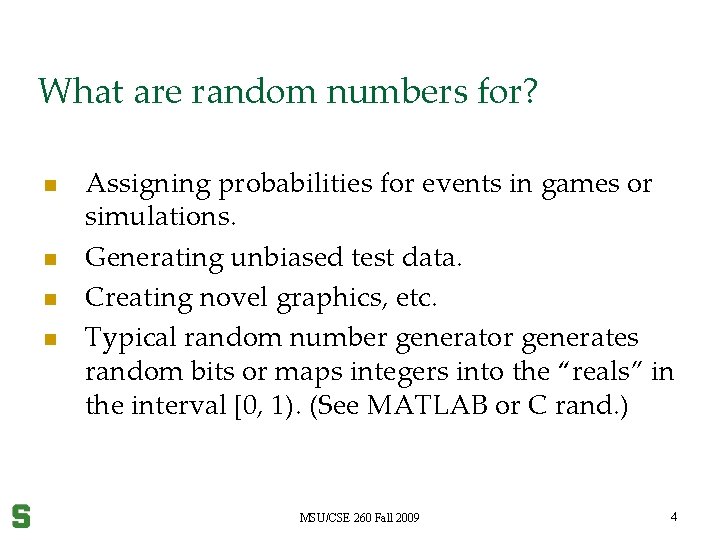 What are random numbers for?

- Assigning probabilities for events in games or simulations.
- Generating unbiased test data.
- Creating novel graphics, etc.
- Typical random number generator generates random bits or maps integers into the “reals” in the interval [0, 1). (See MATLAB or C rand.)

S

MSU/CSE 260 Fall 2009

4